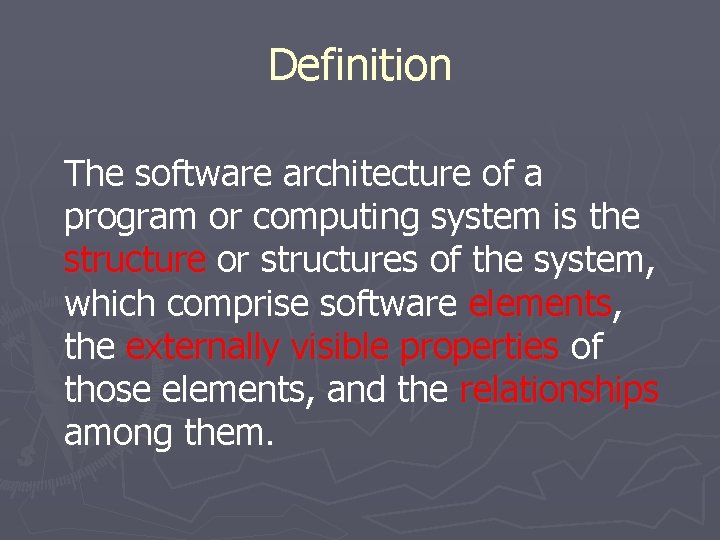 Definition

The software architecture of a program or computing system is the structure or structures of the system, which comprise software elements, the externally visible properties of those elements, and the relationships among them.